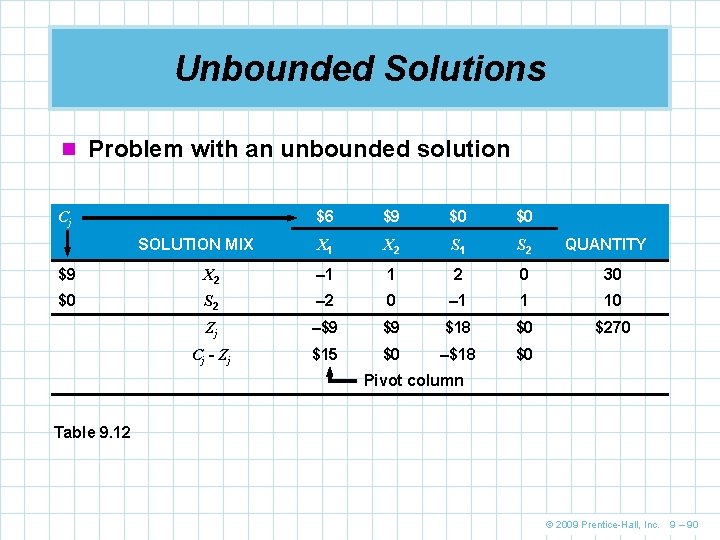 Unbounded Solutions

Problem with an unbounded solution

| $C_j$ |  | \$6 | \$9 | \$0 | \$0 |  |
|---|---|---|---|---|---|---|
|  | SOLUTION MIX | $X_1$ | $X_2$ | $S_1$ | $S_2$ | QUANTITY |
| \$9 | $X_2$ | –1 | 1 | 2 | 0 | 30 |
| \$0 | $S_2$ | –2 | 0 | –1 | 1 | 10 |
|  | $Z_j$ | –\$9 | \$9 | \$18 | \$0 | \$270 |
|  | $C_j - Z_j$ | \$15 | \$0 | –\$18 | \$0 |  |

Pivot column

Table 9.12

© 2009 Prentice-Hall, Inc. 9 – 90